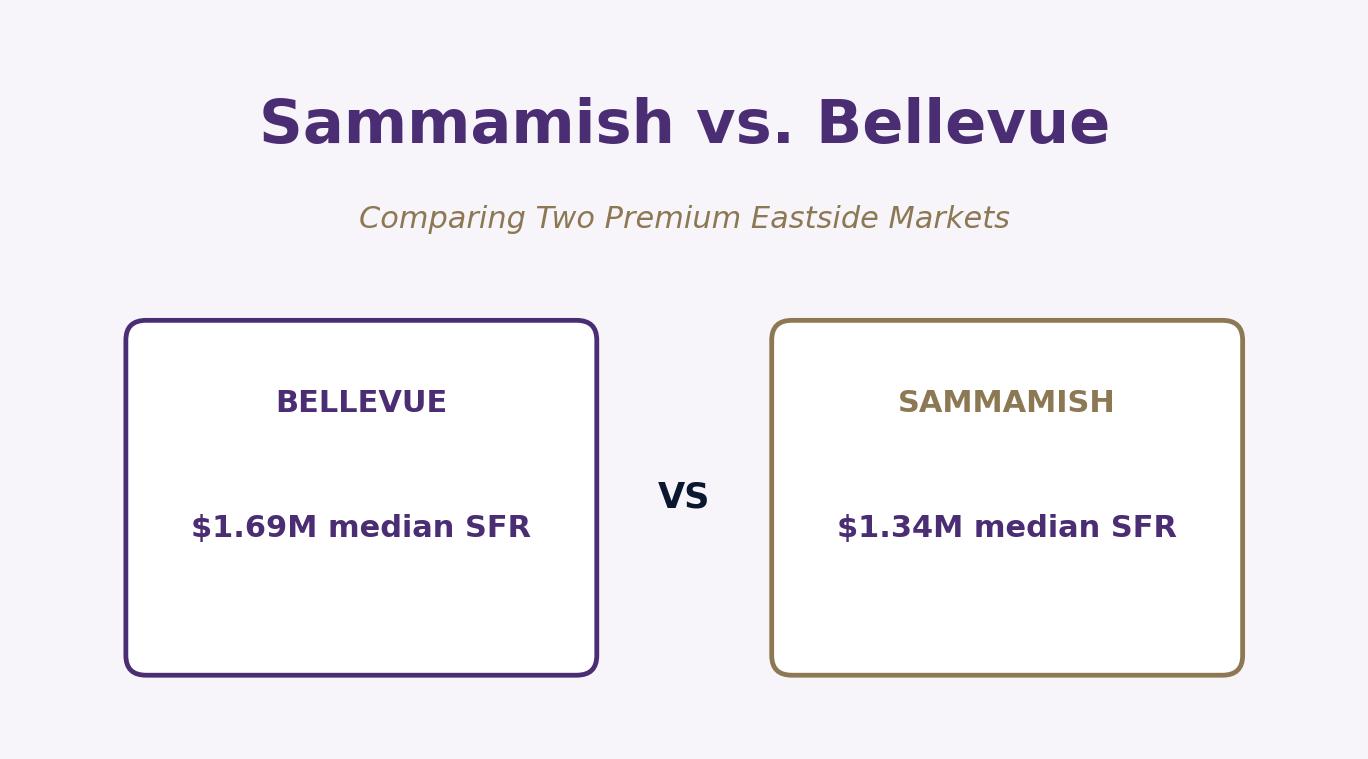 Sammamish vs. Bellevue

Comparing Two Premium Eastside Markets

BELLEVUE

$1.69M median SFR

VS

SAMMAMISH

$1.34M median SFR